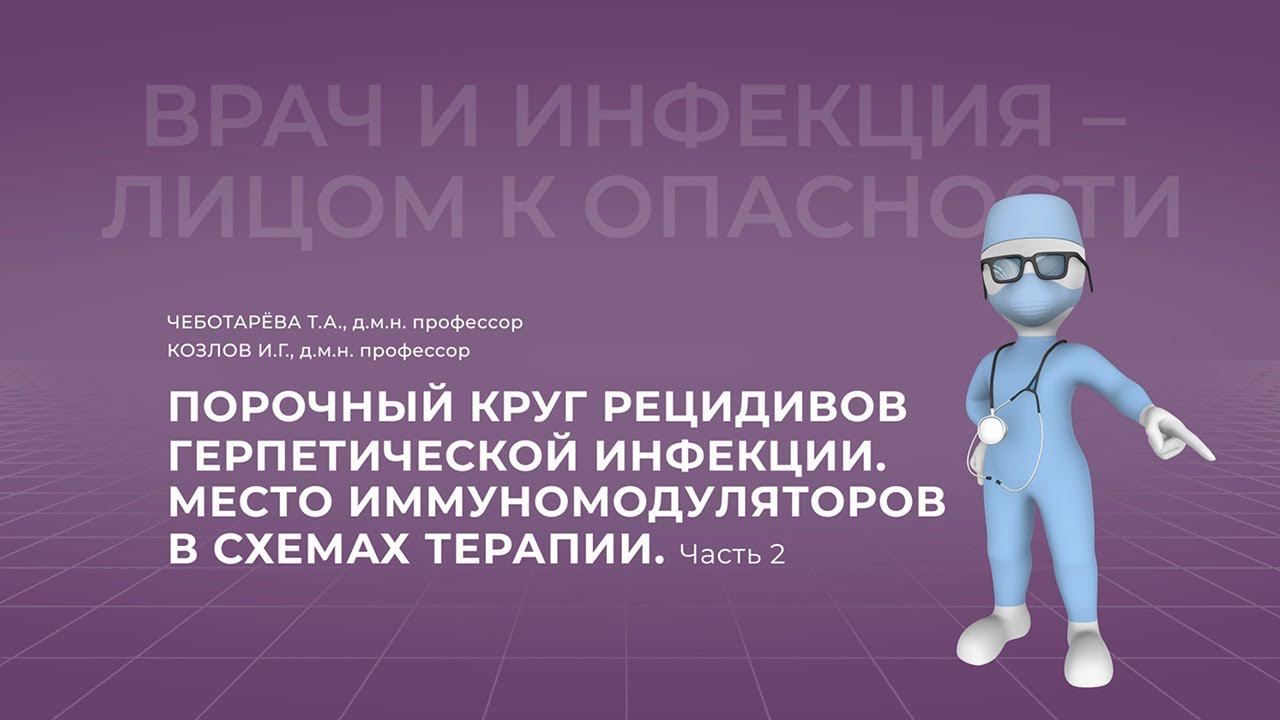 ВРАЧ И ИНФЕКЦИЯ – ЛИЦОМ К ОПАСНОСТИ

ЧЕБОТАРЁВА Т.А., д.м.н. профессор
КОЗЛОВ И.Г., д.м.н. профессор

ПОРОЧНЫЙ КРУГ РЕЦИДИВОВ ГЕРПЕТИЧЕСКОЙ ИНФЕКЦИИ. МЕСТО ИММУНОМОДУЛЯТОРОВ В СХЕМАХ ТЕРАПИИ. Часть 2